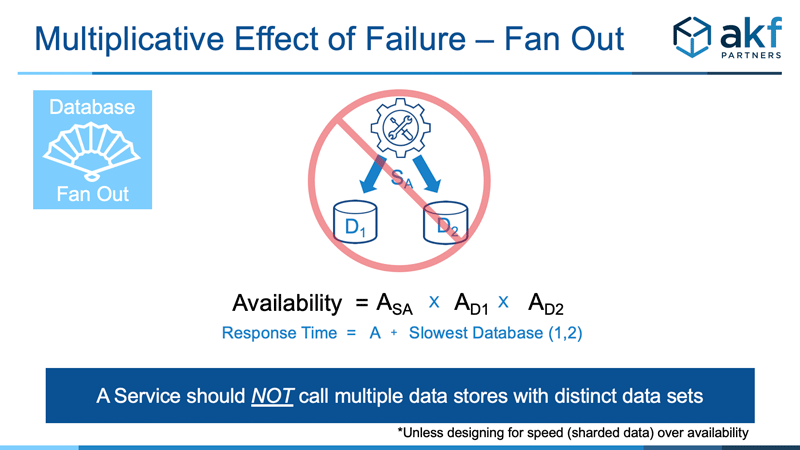 Multiplicative Effect of Failure – Fan Out

akf PARTNERS

Database Fan Out

$S_A$

$D_1$ $D_2$

Availability $= A_{SA} \times A_{D1} \times A_{D2}$

Response Time = A + Slowest Database (1,2)

A Service should NOT call multiple data stores with distinct data sets

*Unless designing for speed (sharded data) over availability